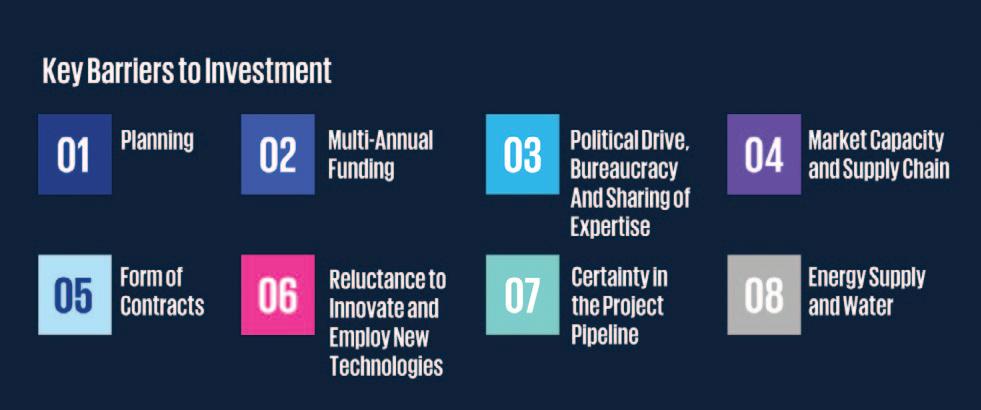 Key Barriers to Investment

01 Planning

02 Multi-Annual Funding

03 Political Drive, Bureaucracy And Sharing of Expertise

04 Market Capacity and Supply Chain

05 Form of Contracts

06 Reluctance to Innovate and Employ New Technologies

07 Certainty in the Project Pipeline

08 Energy Supply and Water